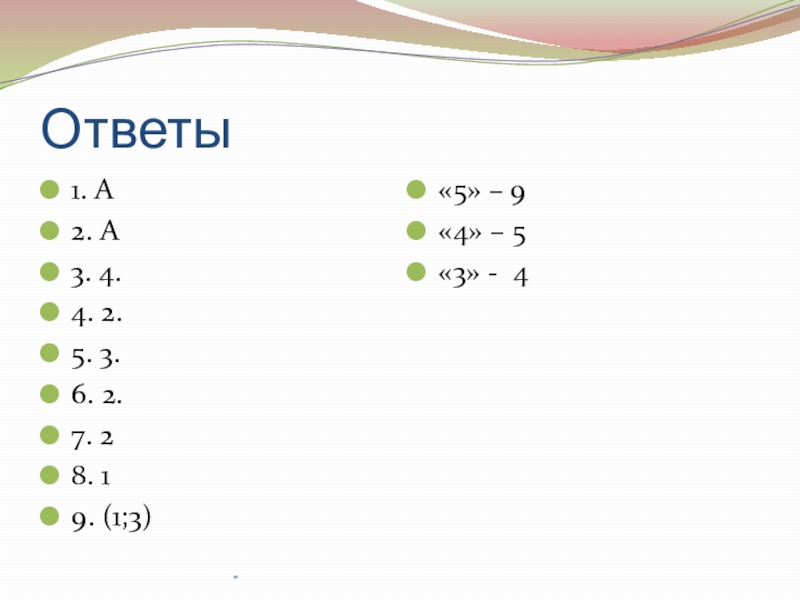 Ответы

1. А
2. А
3. 4.
4. 2.
5. 3.
6. 2.
7. 2
8. 1
9. (1;3)

«5» – 9
«4» – 5
«3» - 4